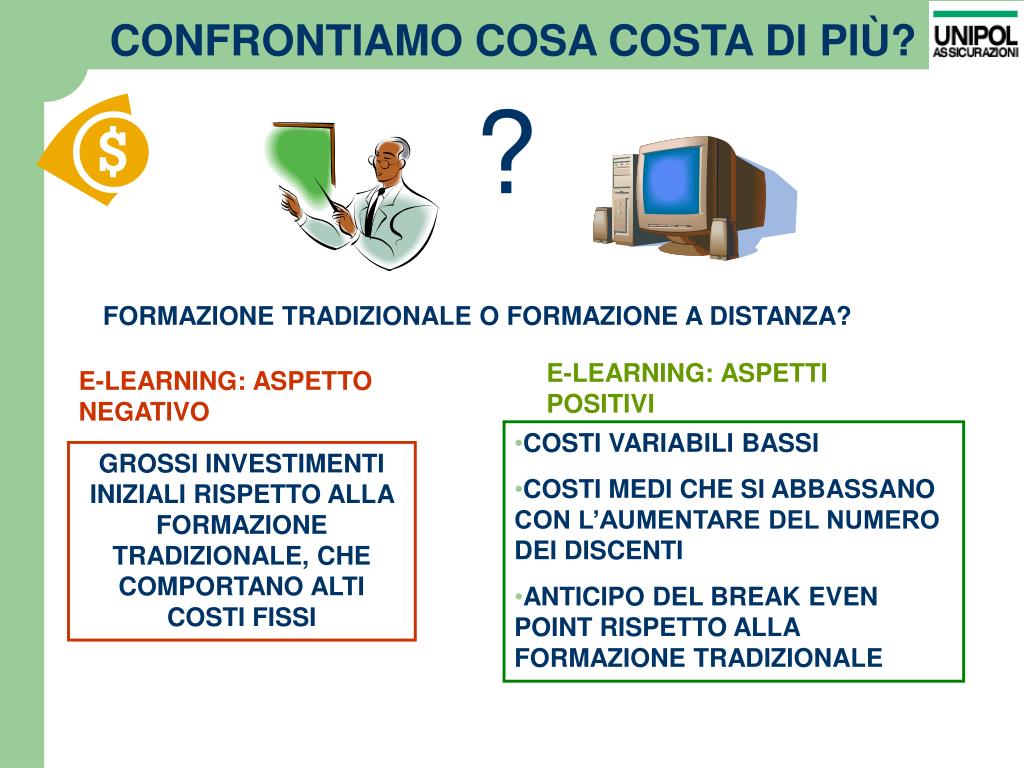 CONFRONTIAMO COSA COSTA DI PIÙ?

UNIPOL ASSICURAZIONI

$

?

FORMAZIONE TRADIZIONALE O FORMAZIONE A DISTANZA?

E-LEARNING: ASPETTO NEGATIVO

GROSSI INVESTIMENTI INIZIALI RISPETTO ALLA FORMAZIONE TRADIZIONALE, CHE COMPORTANO ALTI COSTI FISSI

E-LEARNING: ASPETTI POSITIVI

•COSTI VARIABILI BASSI

•COSTI MEDI CHE SI ABBASSANO CON L'AUMENTARE DEL NUMERO DEI DISCENTI

•ANTICIPO DEL BREAK EVEN POINT RISPETTO ALLA FORMAZIONE TRADIZIONALE